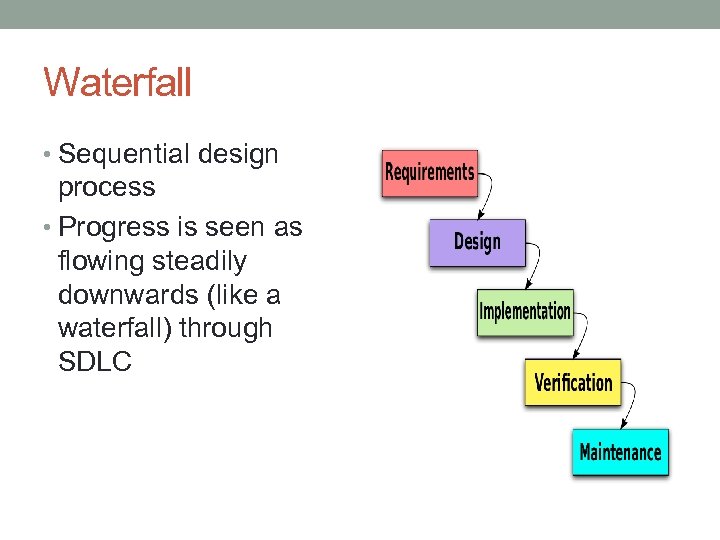 Waterfall

• Sequential design process
• Progress is seen as flowing steadily downwards (like a waterfall) through SDLC

Requirements
Design
Implementation
Verification
Maintenance